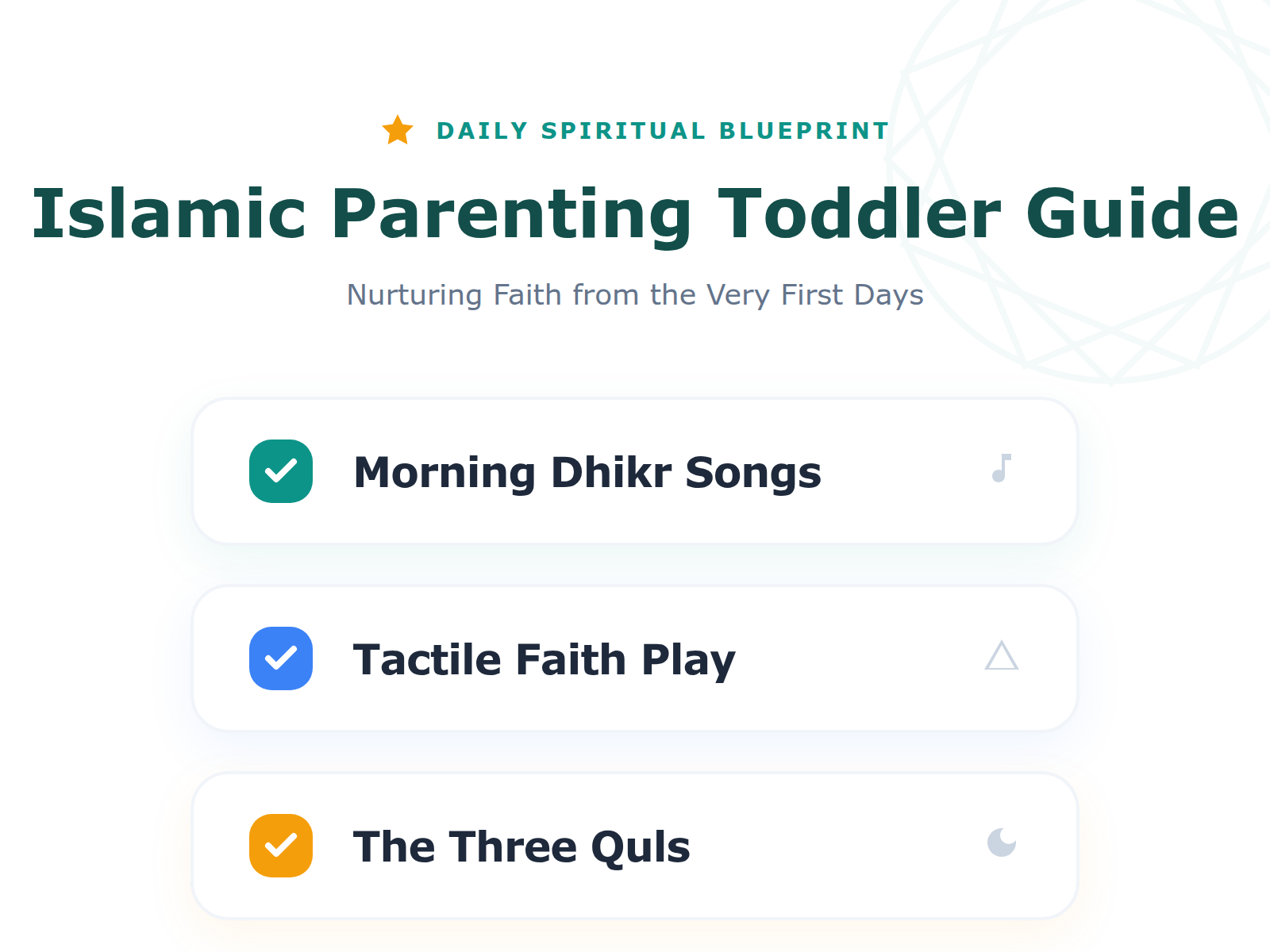 DAILY SPIRITUAL BLUEPRINT

Islamic Parenting Toddler Guide

Nurturing Faith from the Very First Days

Morning Dhikr Songs

Tactile Faith Play

The Three Quls